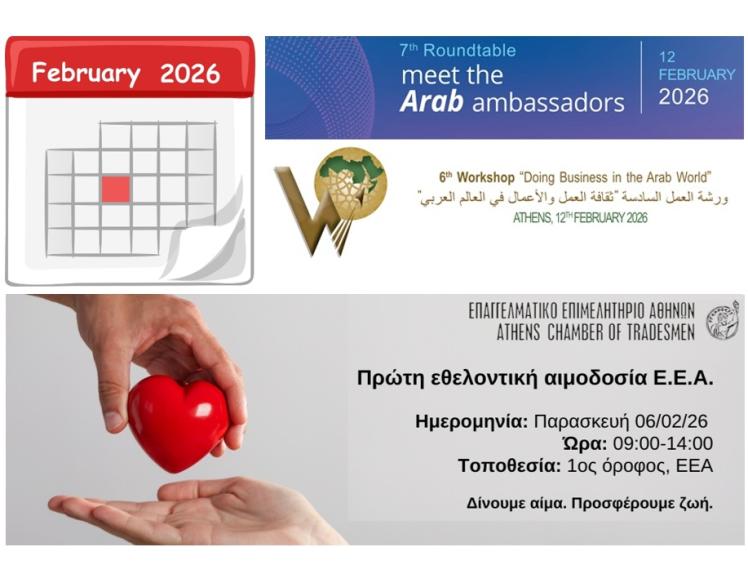 February 2026

7th Roundtable
meet the
Arab ambassadors

12
FEBRUARY
2026

6th Workshop "Doing Business in the Arab World"
ورشة العمل السادسة "ثقافة العمل والأعمال في العالم العربي"
ATHENS, 12TH FEBRUARY 2026

ΕΠΑΓΓΕΛΜΑΤΙΚΟ ΕΠΙΜΕΛΗΤΗΡΙΟ ΑΘΗΝΩΝ
ATHENS CHAMBER OF TRADESMEN

Πρώτη εθελοντική αιμοδοσία Ε.Ε.Α.

Ημερομηνία: Παρασκευή 06/02/26
Ώρα: 09:00-14:00
Τοποθεσία: 1ος όροφος, ΕΕΑ

Δίνουμε αίμα. Προσφέρουμε ζωή.